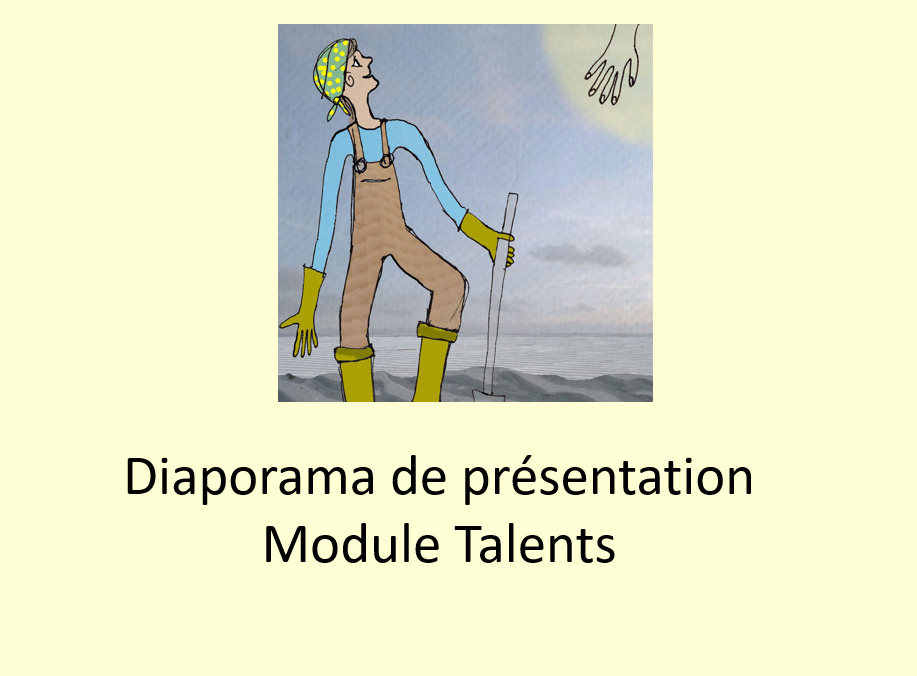 Diaporama de présentation
Module Talents